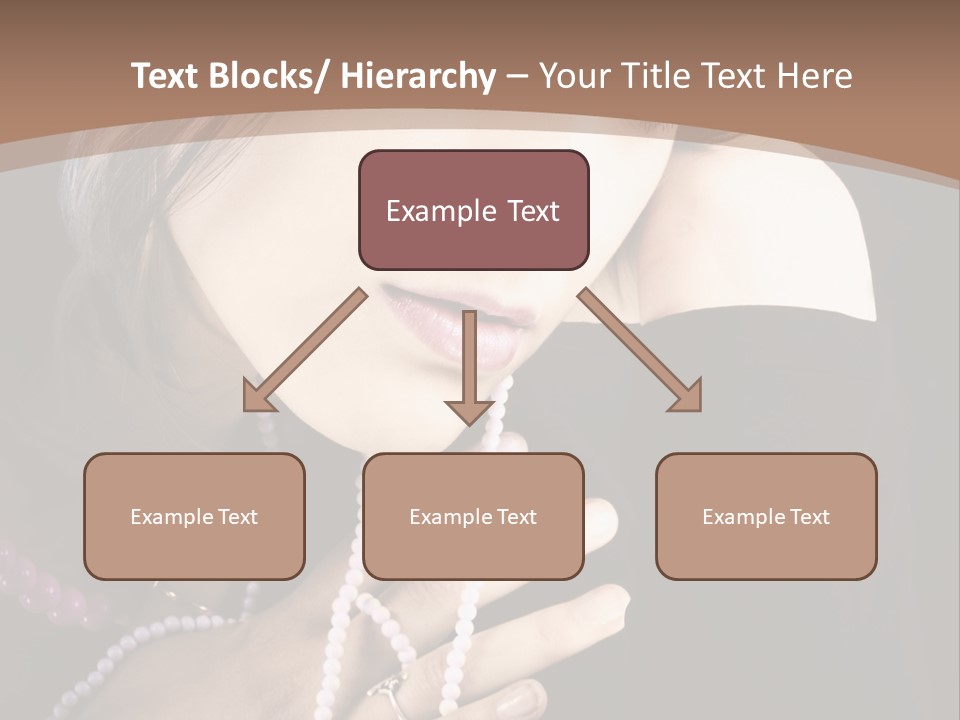 Text Blocks/ Hierarchy – Your Title Text Here

Example Text

Example Text

Example Text

Example Text